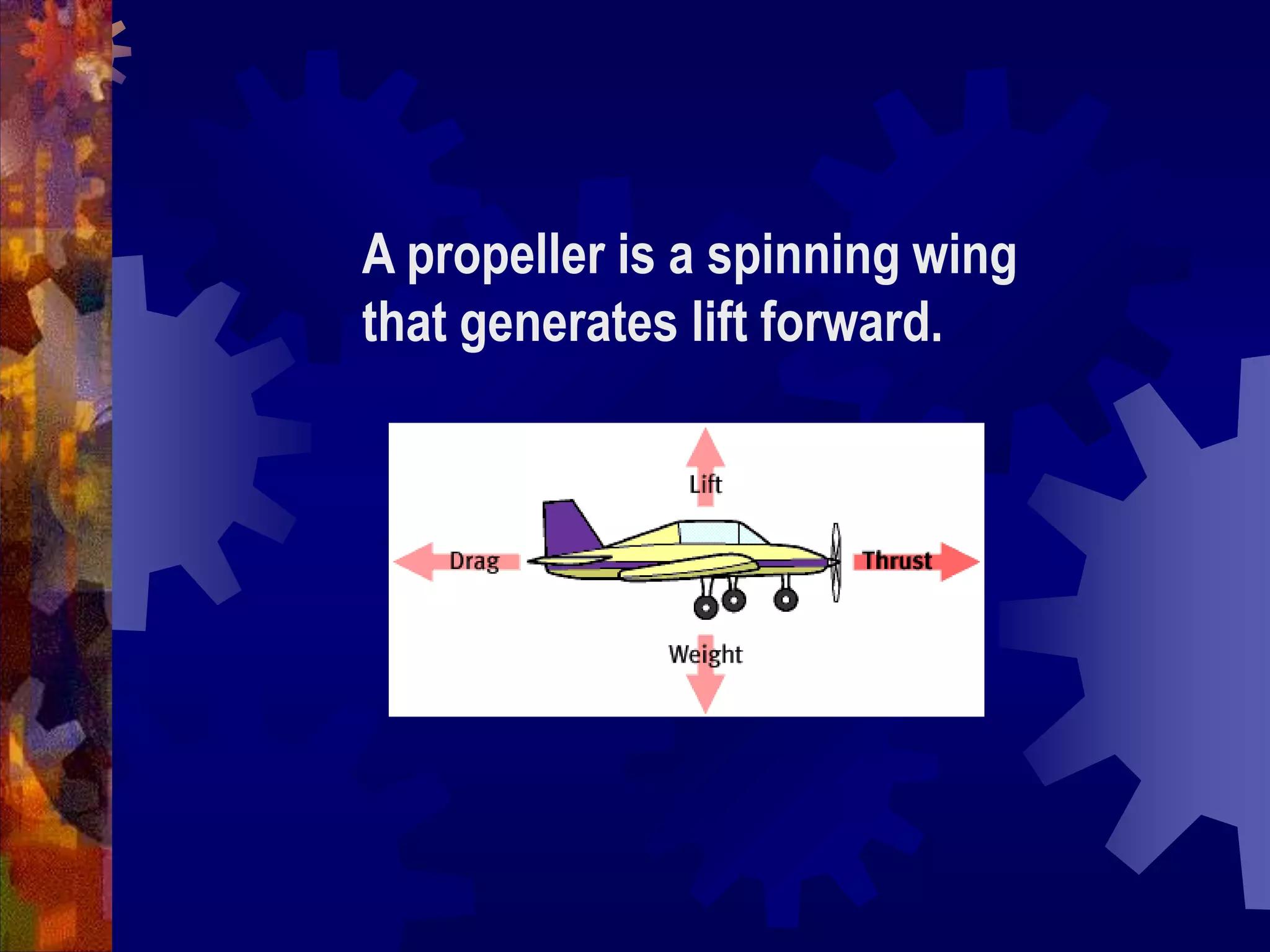 A propeller is a spinning wing that generates lift forward.

Lift

Drag

Thrust

Weight